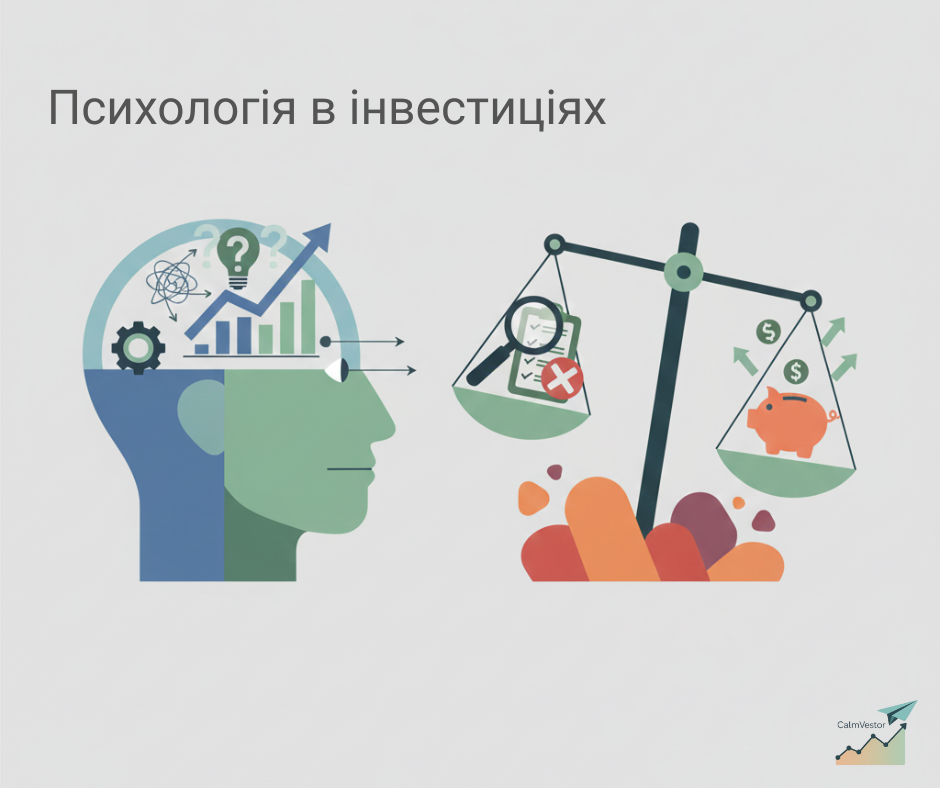 Психологія в інвестиціях

CalmVestor